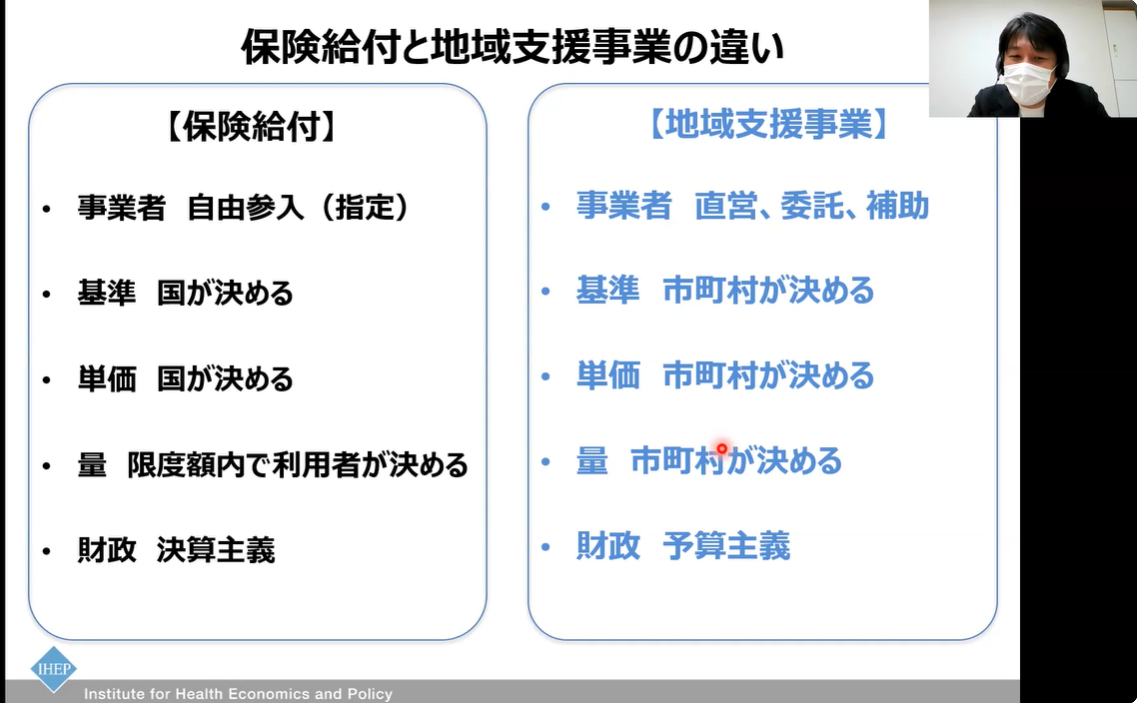 保険給付と地域支援事業の違い

【保険給付】

• 事業者 自由参入（指定）

• 基準 国が決める

• 単価 国が決める

• 量 限度額内で利用者が決める

• 財政 決算主義

【地域支援事業】

• 事業者 直営、委託、補助

• 基準 市町村が決める

• 単価 市町村が決める

• 量 市町村が決める

• 財政 予算主義

IHEP

Institute for Health Economics and Policy